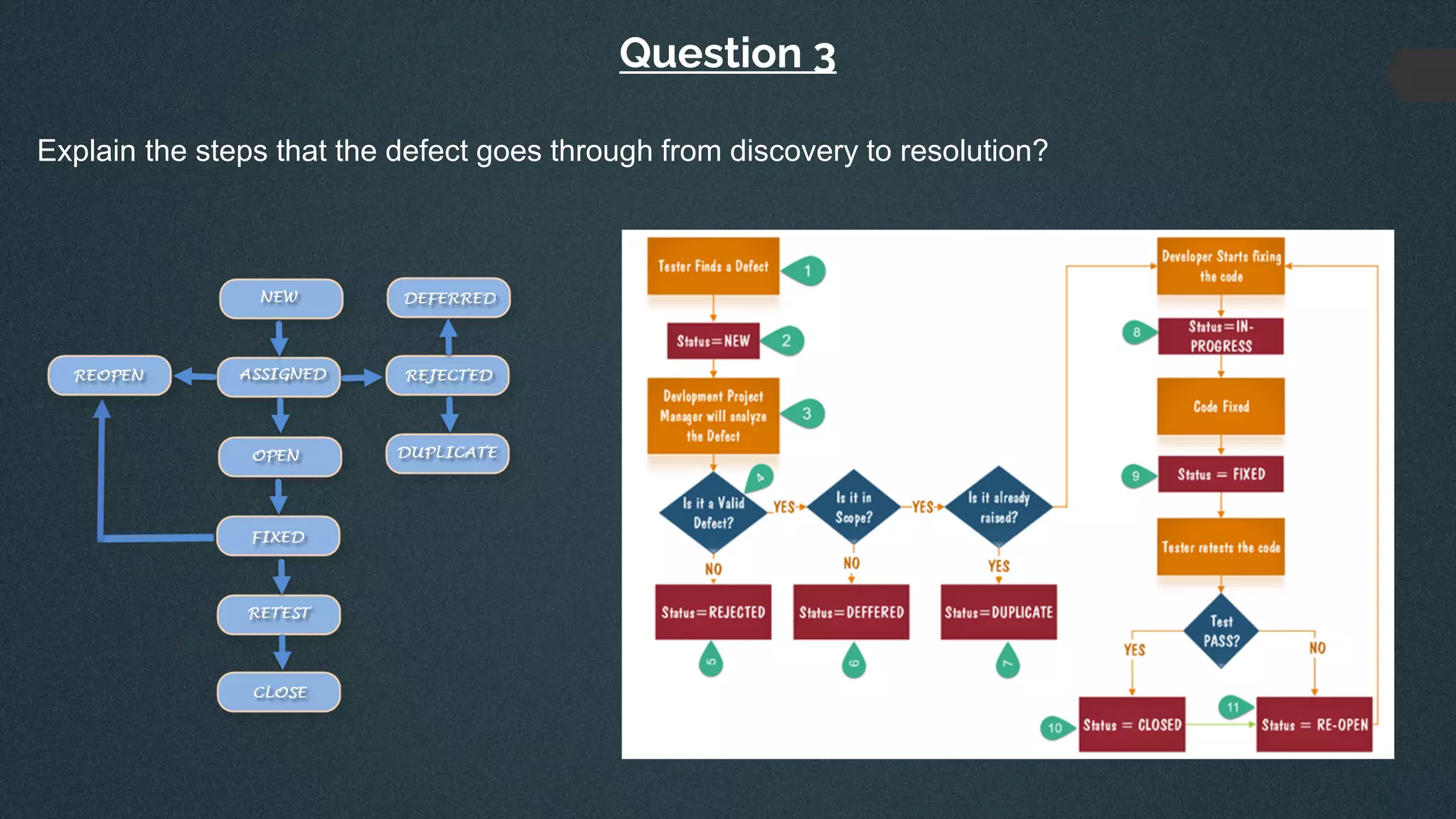 Question 3

Explain the steps that the defect goes through from discovery to resolution?

NEW

DEFERRED

REOPEN

ASSIGNED

REJECTED

OPEN

DUPLICATE

FIXED

RETEST

CLOSE

Tester Finds a Defect

1

Status=NEW

2

Devlopment Project Manager will analyze the Defect

3

4

Is it a Valid Defect?

YES

Is it in Scope?

YES

Is it already raised?

NO

NO

YES

Status=REJECTED

Status=DEFFERED

Status=DUPLICATE

5

6

7

Developer Starts fixing the code

8

Status=IN-PROGRESS

Code Fixed

9

Status = FIXED

Tester retests the code

Test PASS?

YES

NO

10

Status = CLOSED

11

Status = RE-OPEN